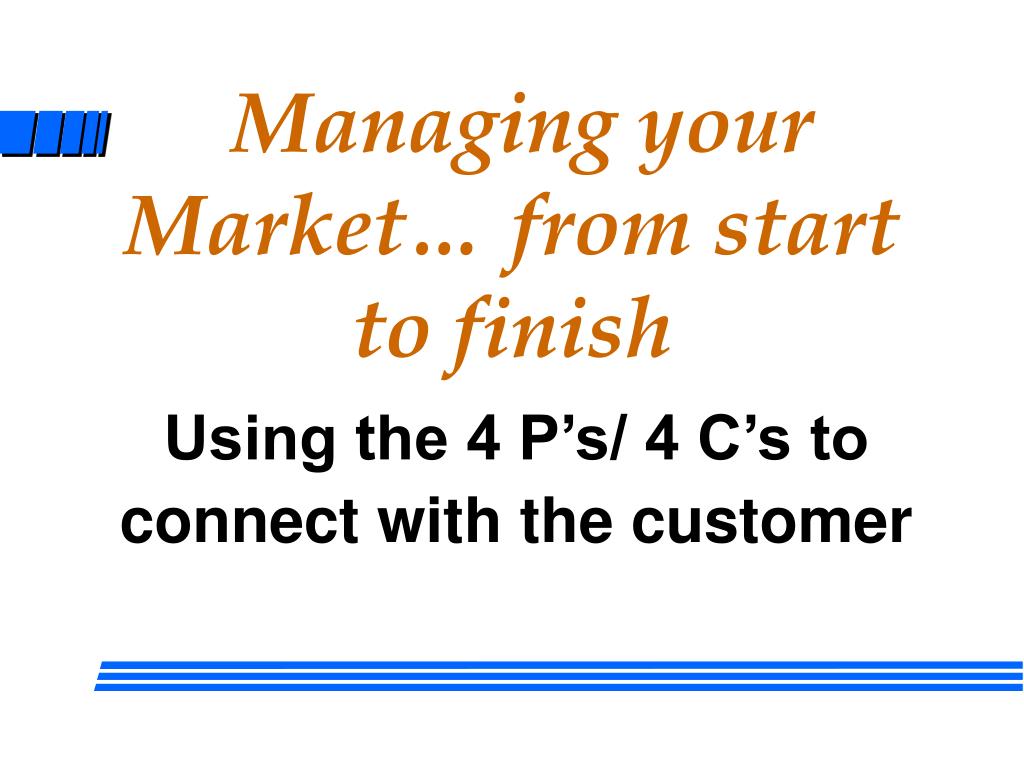 Managing your Market… from start to finish

Using the 4 P’s/ 4 C’s to connect with the customer